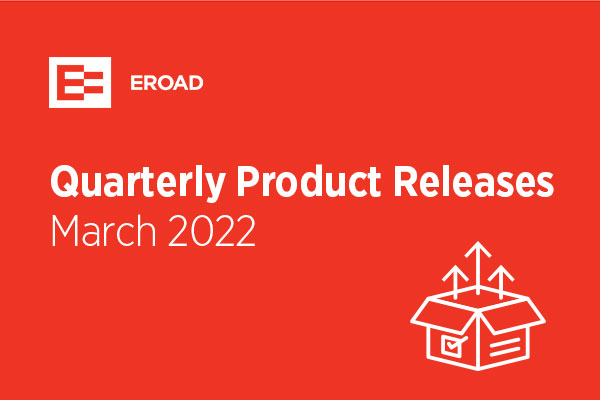 EROAD

Quarterly Product Releases
March 2022